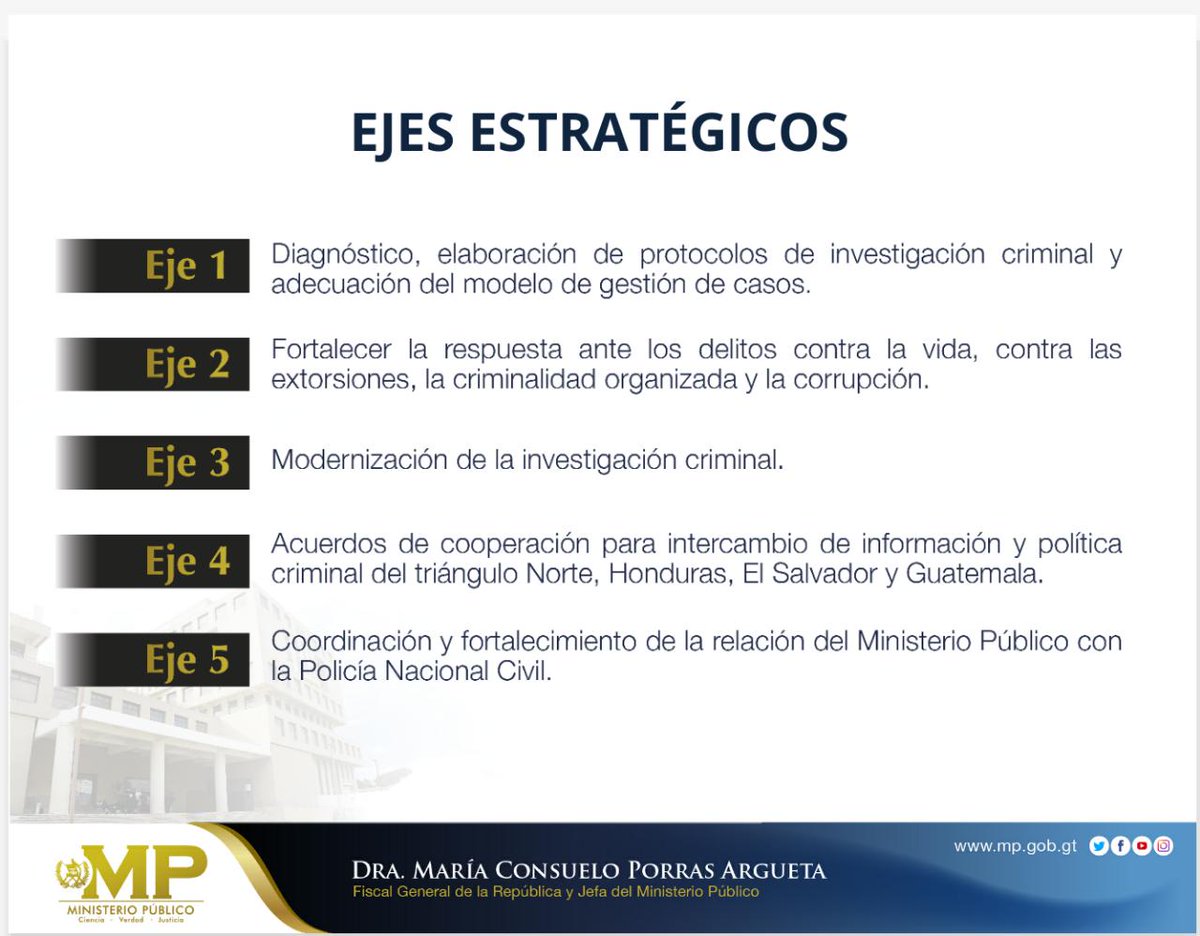 EJES ESTRATÉGICOS

Eje 1 Diagnóstico, elaboración de protocolos de investigación criminal y adecuación del modelo de gestión de casos.

Eje 2 Fortalecer la respuesta ante los delitos contra la vida, contra las extorsiones, la criminalidad organizada y la corrupción.

Eje 3 Modernización de la investigación criminal.

Eje 4 Acuerdos de cooperación para intercambio de información y política criminal del triángulo Norte, Honduras, El Salvador y Guatemala.

Eje 5 Coordinación y fortalecimiento de la relación del Ministerio Público con la Policía Nacional Civil.

MP
MINISTERIO PÚBLICO
Ciencia · Verdad · Justicia

DRA. MARÍA CONSUELO PORRAS ARGUETA
Fiscal General de la República y Jefa del Ministerio Público

www.mp.gob.gt